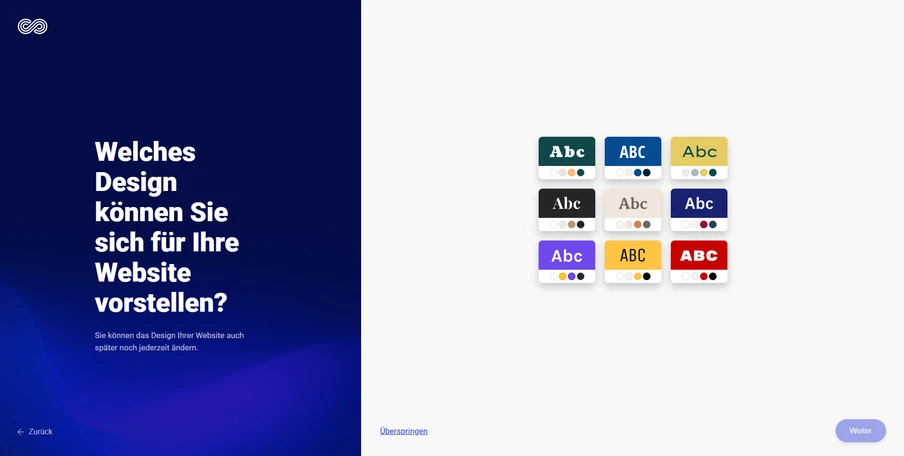 Welches Design können Sie sich für Ihre Website vorstellen?

Sie können das Design Ihrer Website auch später noch jederzeit ändern.

Abc
ABC
Abc
Abc
Abc
Abc
Abc
ABC
ABC

← Zurück

Überspringen

Weiter